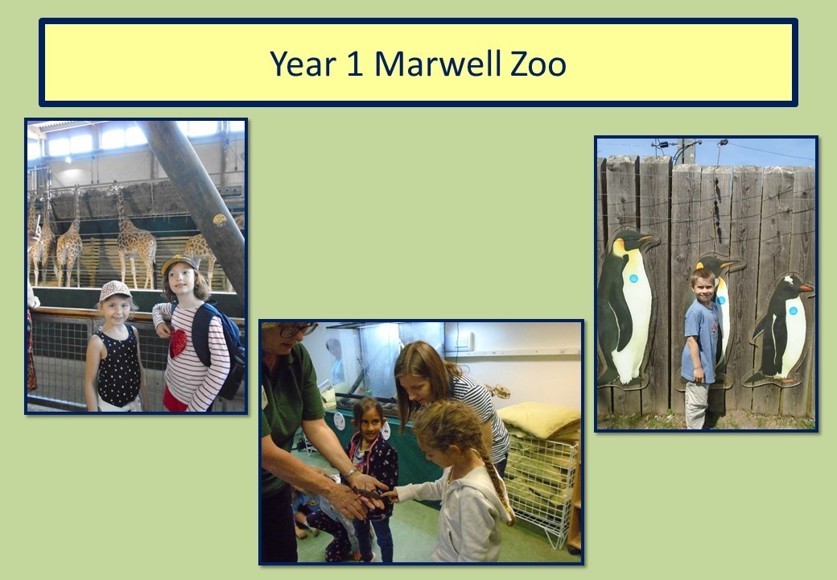 Year 1 Marwell Zoo